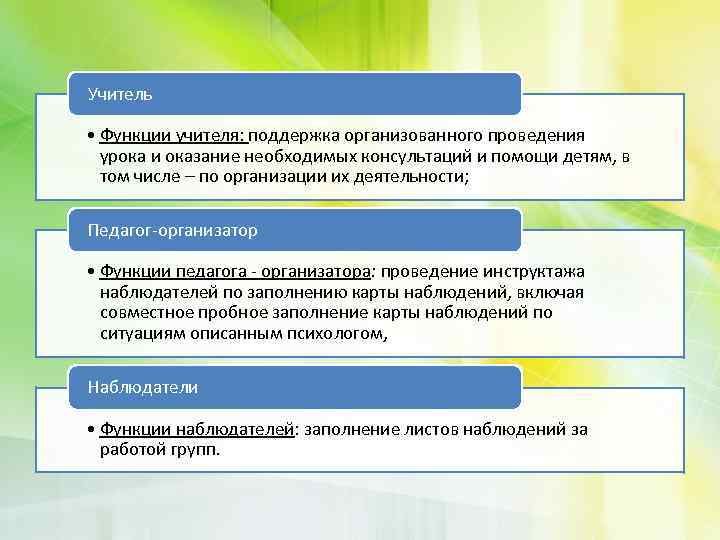 Учитель

• Функции учителя: поддержка организованного проведения урока и оказание необходимых консультаций и помощи детям, в том числе – по организации их деятельности;

Педагог-организатор

• Функции педагога - организатора: проведение инструктажа наблюдателей по заполнению карты наблюдений, включая совместное пробное заполнение карты наблюдений по ситуациям описанным психологом,

Наблюдатели

• Функции наблюдателей: заполнение листов наблюдений за работой групп.